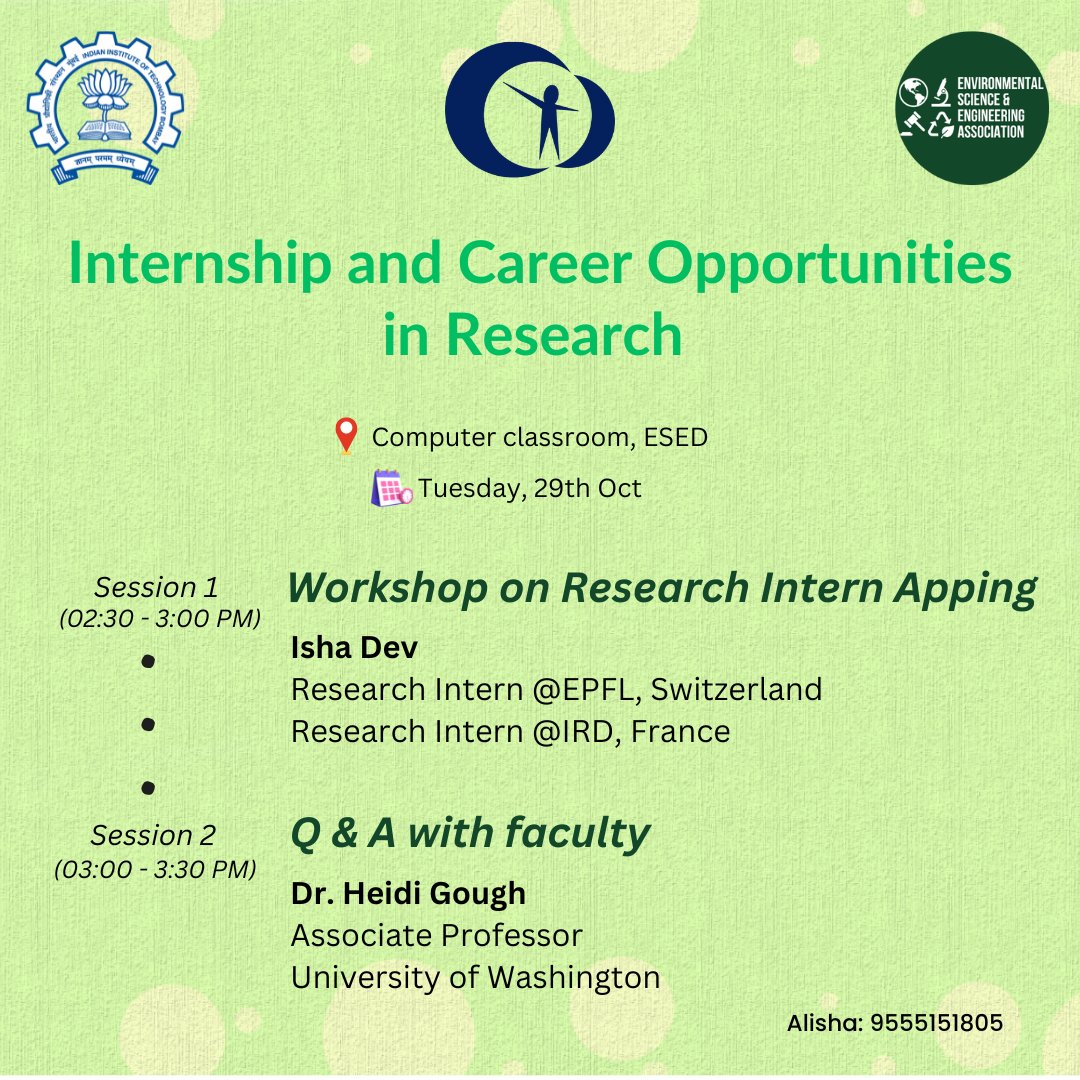 भारतीय प्रौद्योगिकी संस्थान मुंबई INDIAN INSTITUTE OF TECHNOLOGY BOMBAY
ज्ञानम् परमम् ध्येयम्

ENVIRONMENTAL SCIENCE & ENGINEERING ASSOCIATION

Internship and Career Opportunities in Research

Computer classroom, ESED

Tuesday, 29th Oct

Session 1
(02:30 - 3:00 PM)

Workshop on Research Intern Apping

Isha Dev
Research Intern @EPFL, Switzerland
Research Intern @IRD, France

Session 2
(03:00 - 3:30 PM)

Q & A with faculty

Dr. Heidi Gough
Associate Professor
University of Washington

Alisha: 9555151805